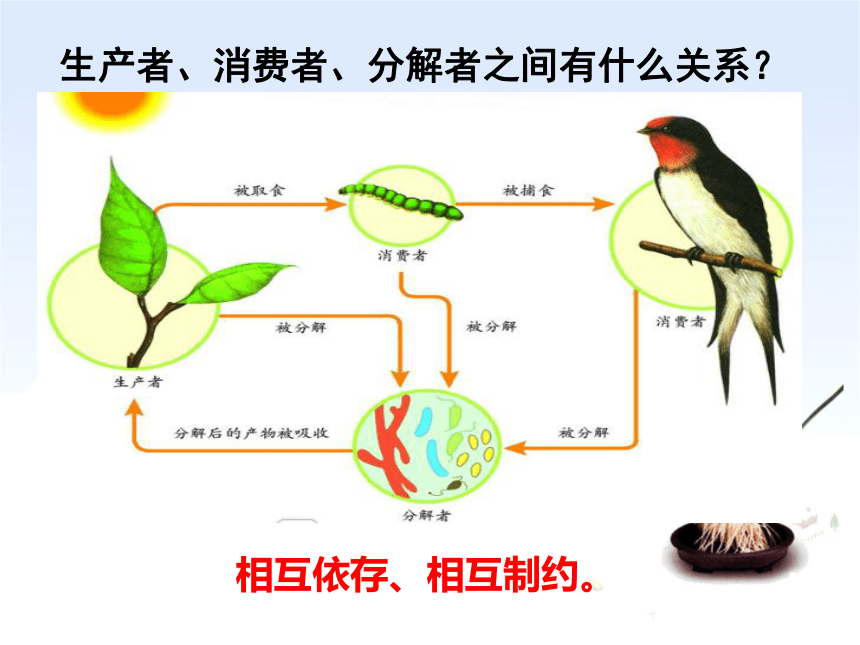 生产者、消费者、分解者之间有什么关系？

被取食

被捕食

消费者

消费者

被分解

被分解

生产者

分解后的产物被吸收

被分解

分解者

相互依存、相互制约。